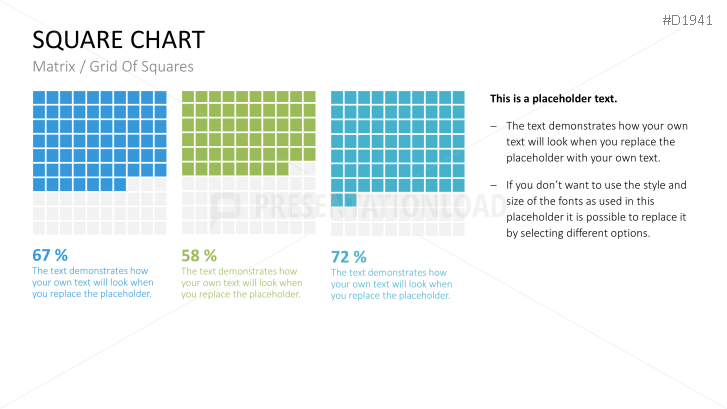 #D1941

SQUARE CHART

Matrix / Grid Of Squares

PRESENTATIONLOAD

67 %
The text demonstrates how your own text will look when you replace the placeholder.

58 %
The text demonstrates how your own text will look when you replace the placeholder.

72 %
The text demonstrates how your own text will look when you replace the placeholder.

This is a placeholder text.

– The text demonstrates how your own text will look when you replace the placeholder with your own text.

– If you don't want to use the style and size of the fonts as used in this placeholder it is possible to replace it by selecting different options.